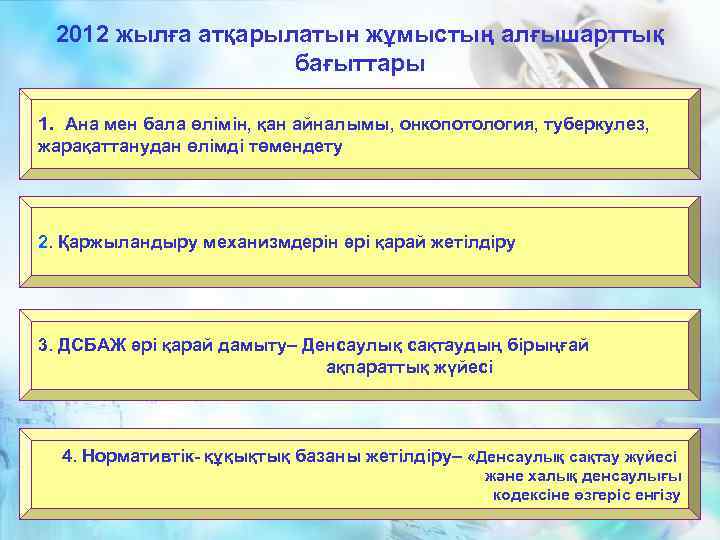 2012 жылға атқарылатын жұмыстың алғышарттық бағыттары

1. Ана мен бала өлімін, қан айналымы, онкопотология, туберкулез, жарақаттанудан өлімді төмендету

2. Қаржыландыру механизмдерін өрі қарай жетілдіру

3. ДСБАЖ өрі қарай дамыту– Денсаулық сақтаудың бірыңғай ақпараттық жүйесі

4. Нормативтік- құқықтық базаны жетілдіру– «Денсаулық сақтау жүйесі және халық денсаулығы кодексіне өзгеріс енгізу